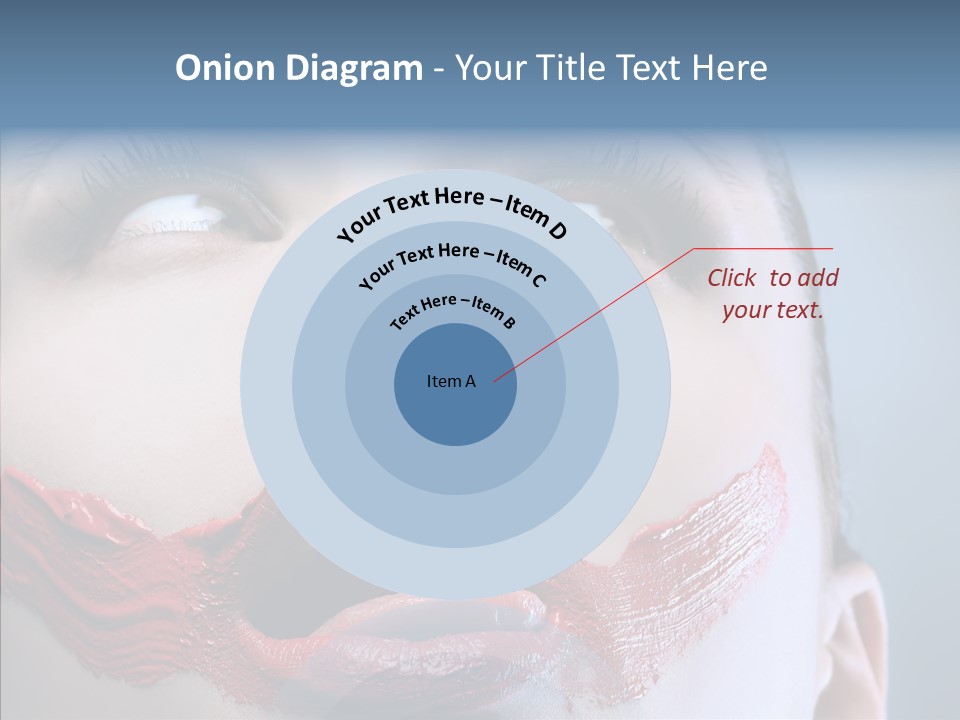 Onion Diagram - Your Title Text Here

Your Text Here – Item D

Your Text Here – Item C

Text Here – Item B

Item A

Click to add your text.